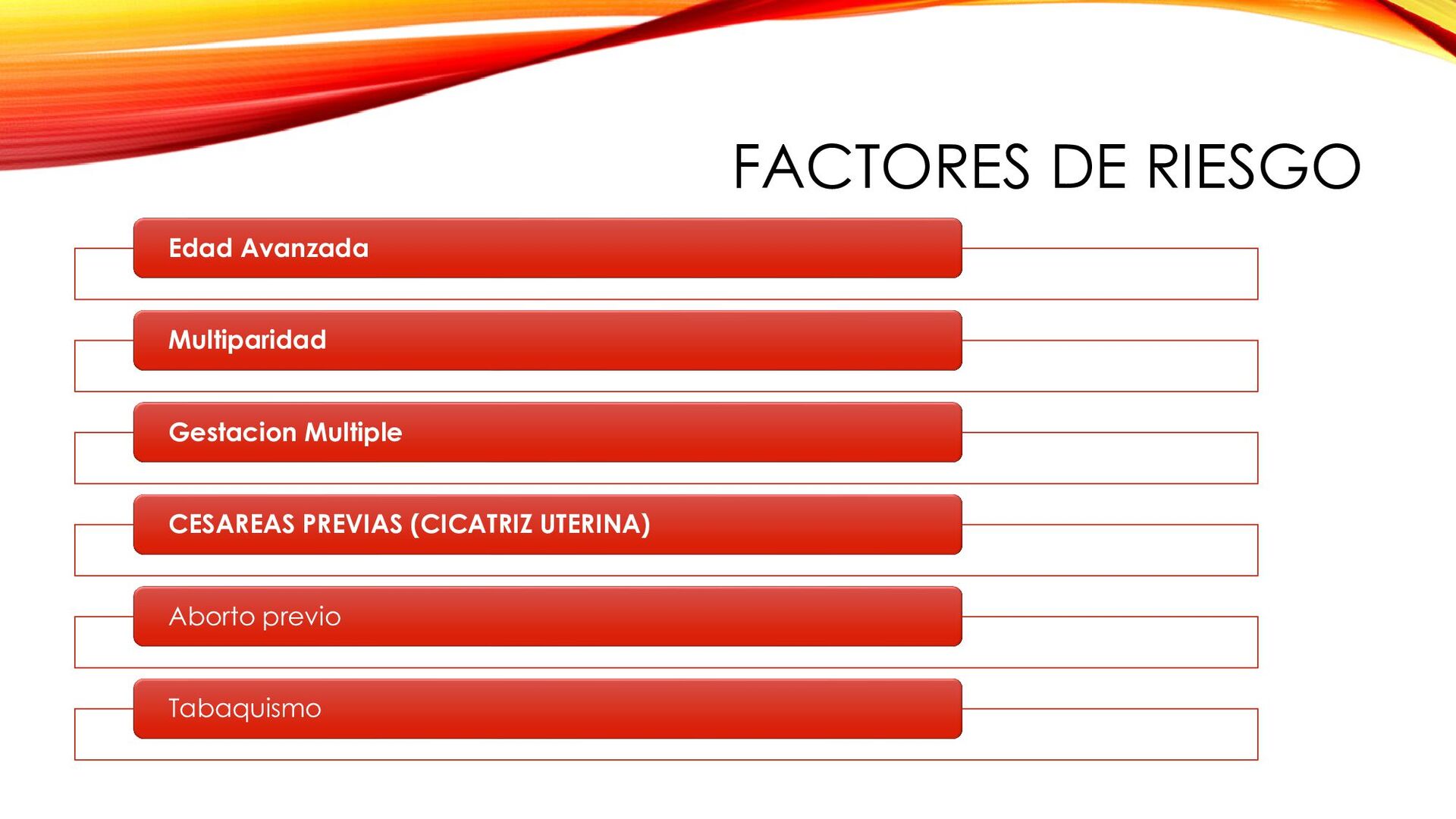 FACTORES DE RIESGO

Edad Avanzada

Multiparidad

Gestacion Multiple

CESAREAS PREVIAS (CICATRIZ UTERINA)

Aborto previo

Tabaquismo